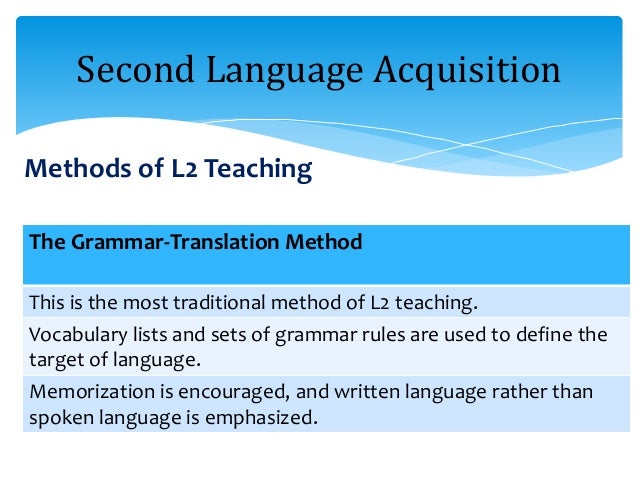 Second Language Acquisition

Methods of L2 Teaching

| The Grammar-Translation Method |
|---|
| This is the most traditional method of L2 teaching. |
| Vocabulary lists and sets of grammar rules are used to define the target of language. |
| Memorization is encouraged, and written language rather than spoken language is emphasized. |